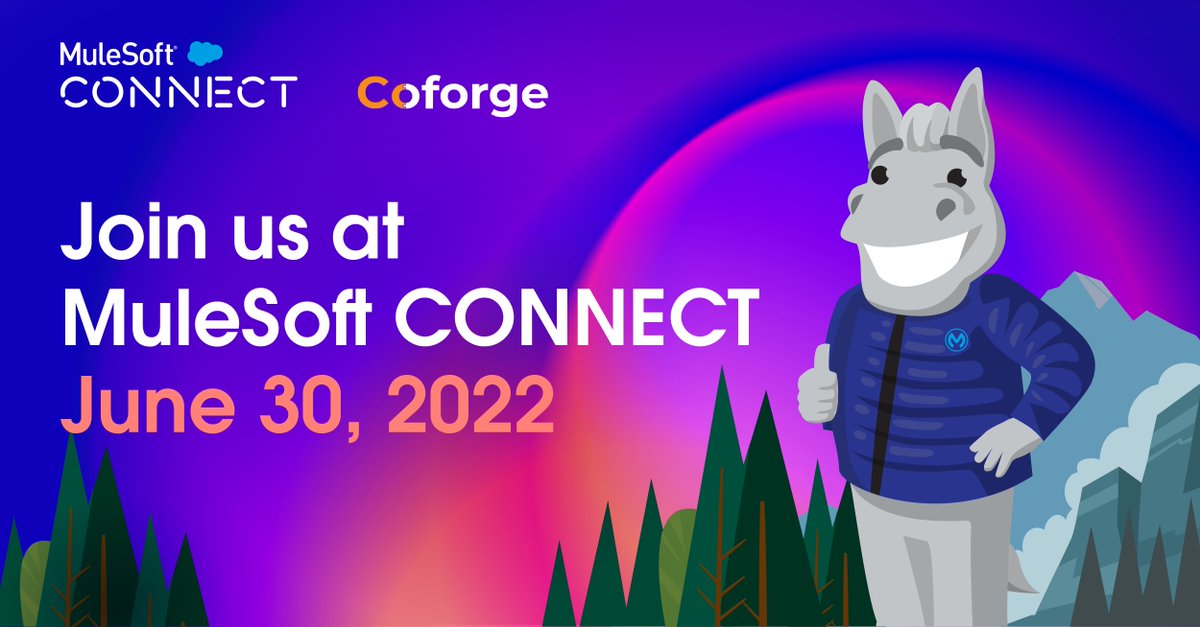 MuleSoft
CONNECT

Coforge

Join us at
MuleSoft CONNECT
June 30, 2022